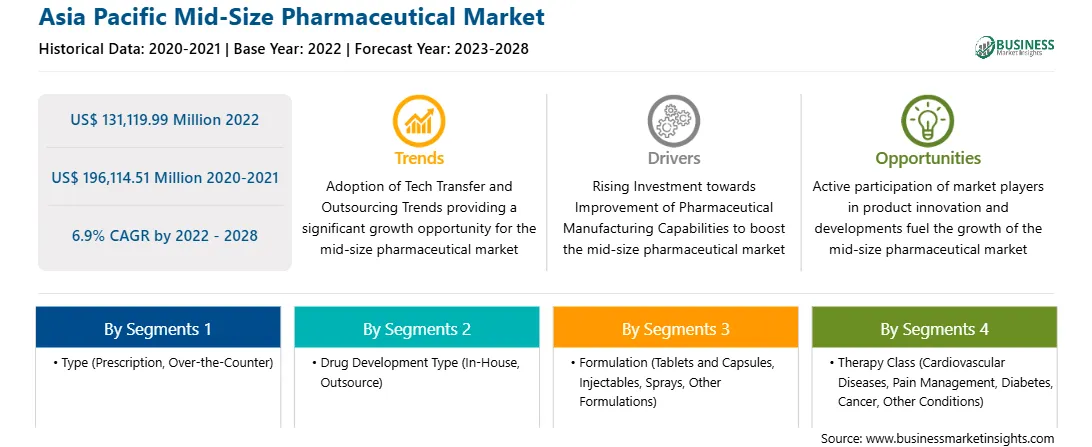 Asia Pacific Mid-Size Pharmaceutical Market

Historical Data: 2020-2021 | Base Year: 2022 | Forecast Year: 2023-2028

BUSINESS Market Insights

US$ 131,119.99 Million 2022

US$ 196,114.51 Million 2020-2021

6.9% CAGR by 2022 - 2028

Trends

Adoption of Tech Transfer and Outsourcing Trends providing a significant growth opportunity for the mid-size pharmaceutical market

Drivers

Rising Investment towards Improvement of Pharmaceutical Manufacturing Capabilities to boost the mid-size pharmaceutical market

Opportunities

Active participation of market players in product innovation and developments fuel the growth of the mid-size pharmaceutical market

By Segments 1

• Type (Prescription, Over-the-Counter)

By Segments 2

• Drug Development Type (In-House, Outsource)

By Segments 3

• Formulation (Tablets and Capsules, Injectables, Sprays, Other Formulations)

By Segments 4

• Therapy Class (Cardiovascular Diseases, Pain Management, Diabetes, Cancer, Other Conditions)

Source: www.businessmarketinsights.com